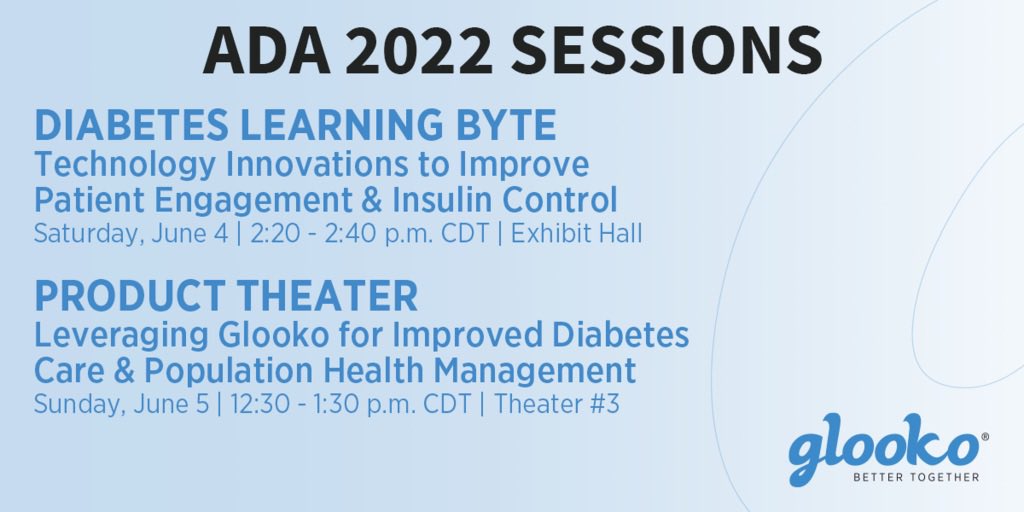 ADA 2022 SESSIONS

DIABETES LEARNING BYTE
Technology Innovations to Improve Patient Engagement & Insulin Control
Saturday, June 4 | 2:20 - 2:40 p.m. CDT | Exhibit Hall

PRODUCT THEATER
Leveraging Glooko for Improved Diabetes Care & Population Health Management
Sunday, June 5 | 12:30 - 1:30 p.m. CDT | Theater #3

glooko®
BETTER TOGETHER